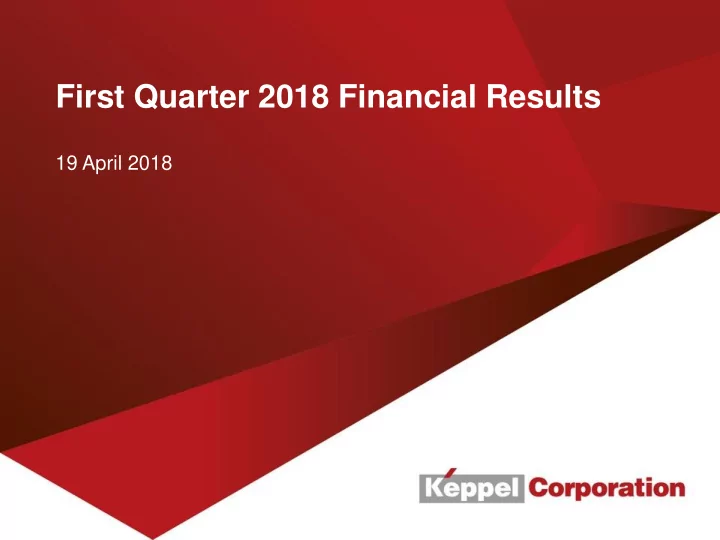 First Quarter 2018 Financial Results

19 April 2018

Keppel Corporation